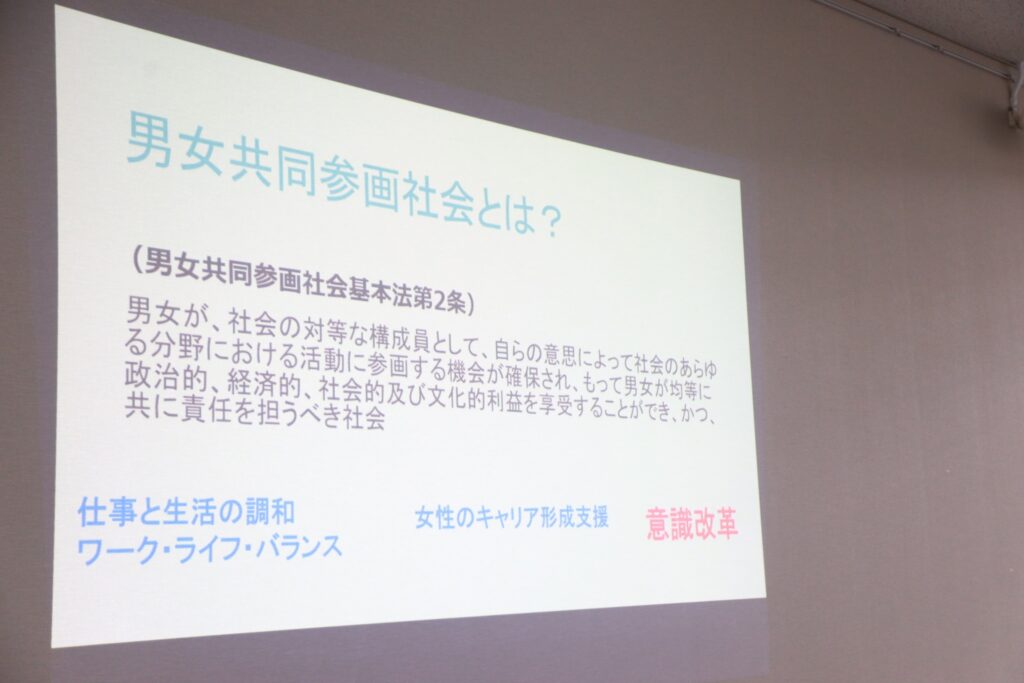 男女共同参画社会とは？

（男女共同参画社会基本法第2条）

男女が、社会の対等な構成員として、自らの意思によって社会のあらゆる分野における活動に参画する機会が確保され、もって男女が均等に政治的、経済的、社会的及び文化的利益を享受することができ、かつ、共に責任を担うべき社会

仕事と生活の調和
ワーク・ライフ・バランス

女性のキャリア形成支援

意識改革